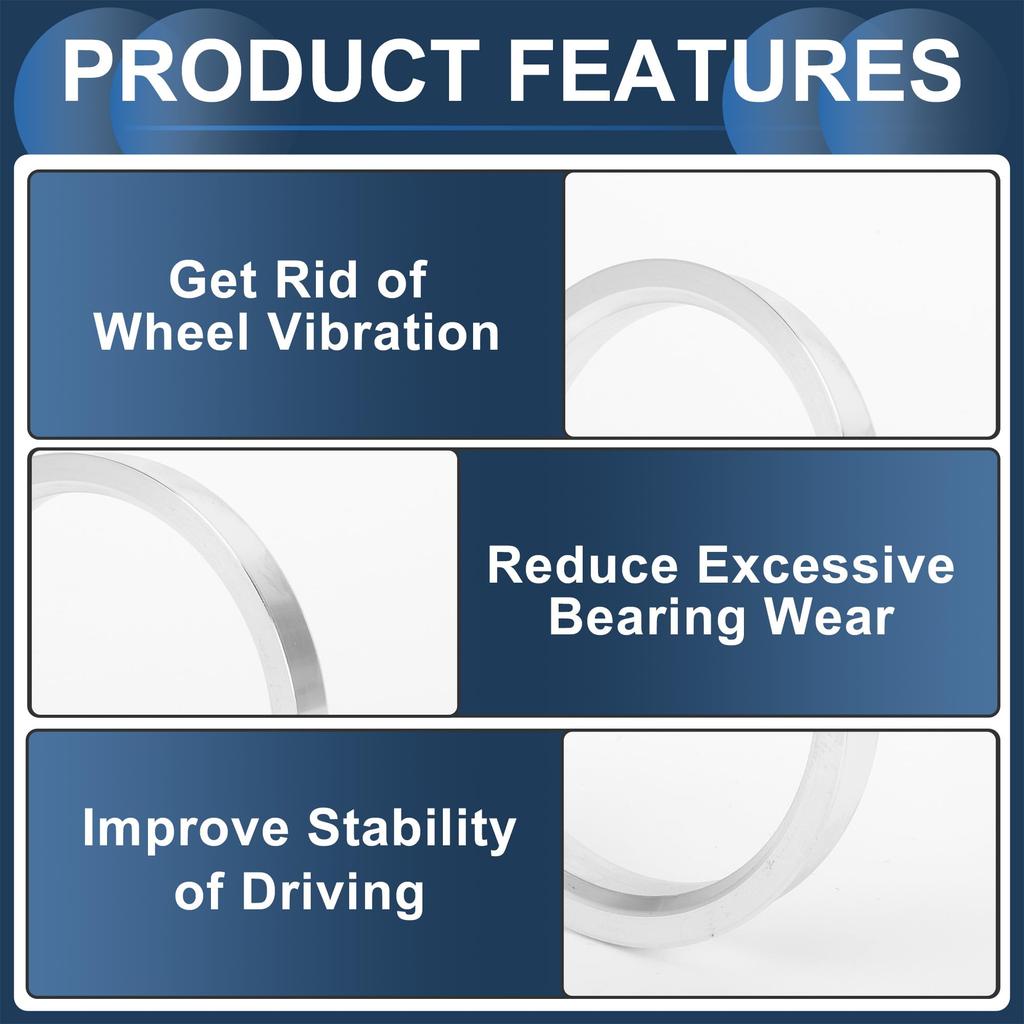 PRODUCT FEATURES

Get Rid of Wheel Vibration

Reduce Excessive Bearing Wear

Improve Stability of Driving